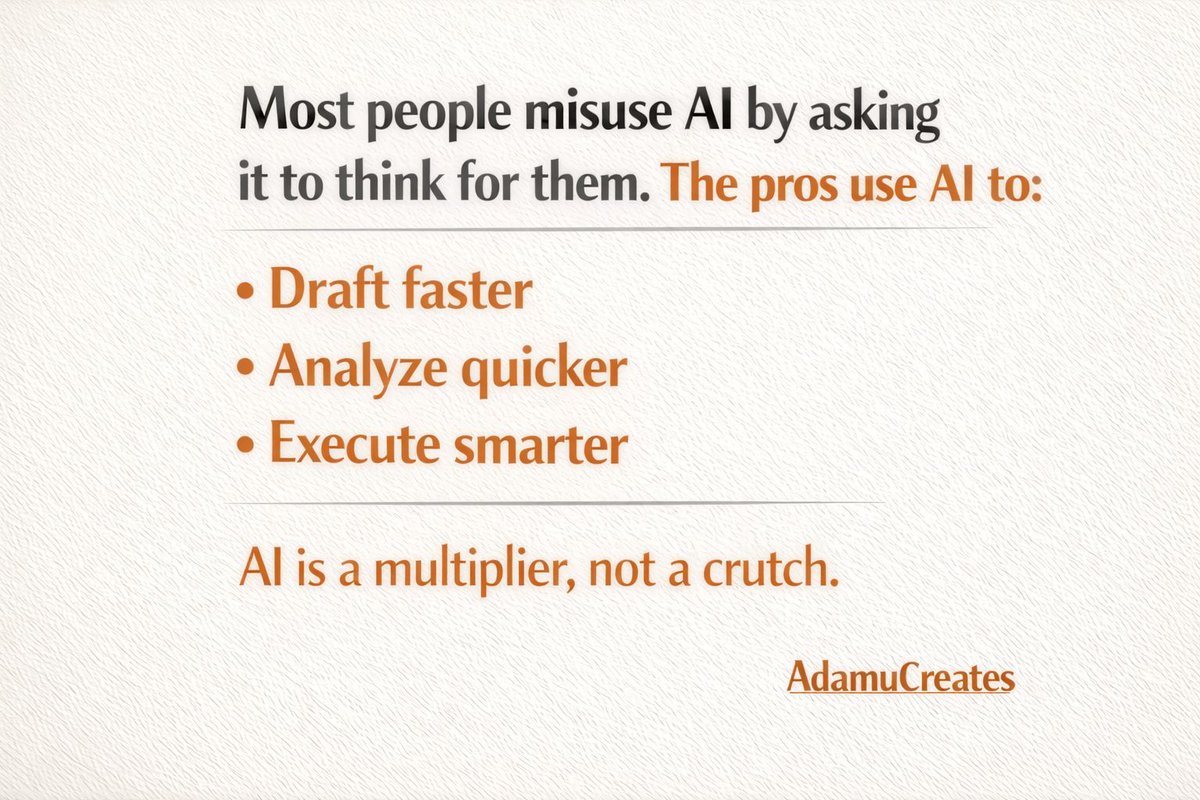 Most people misuse AI by asking it to think for them. The pros use AI to:

• Draft faster
• Analyze quicker
• Execute smarter

AI is a multiplier, not a crutch.

AdamuCreates